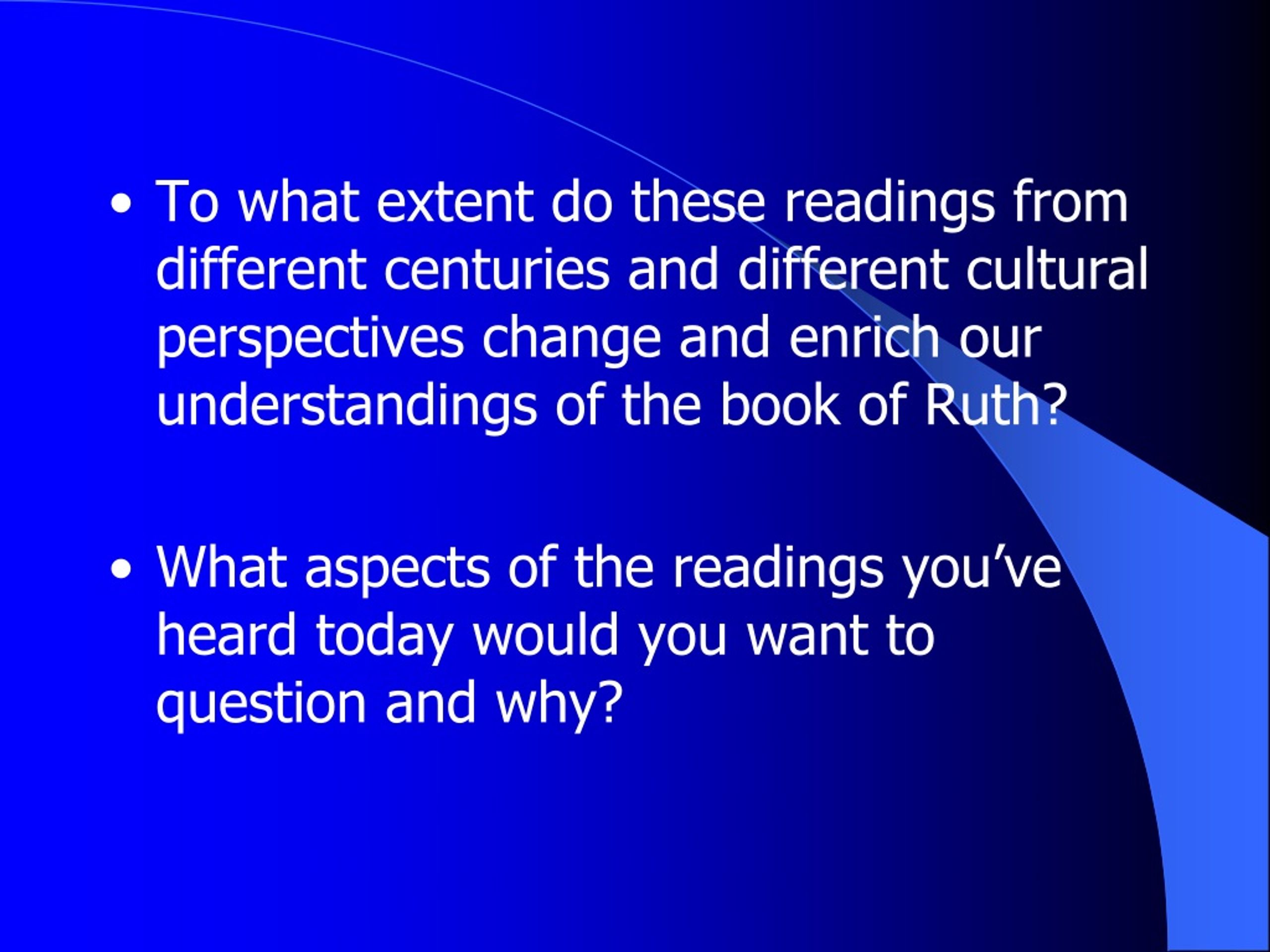 • To what extent do these readings from different centuries and different cultural perspectives change and enrich our understandings of the book of Ruth?

• What aspects of the readings you’ve heard today would you want to question and why?